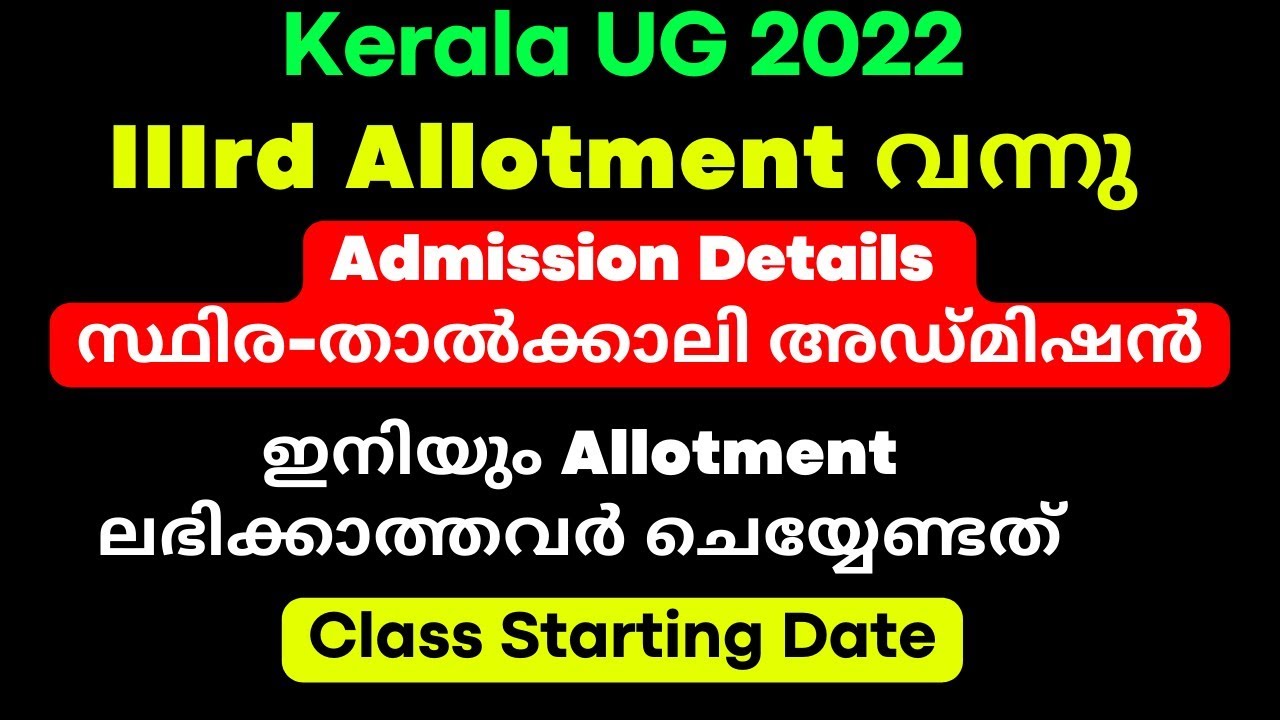 Kerala UG 2022

IIIrd Allotment വന്നു

Admission Details

സ്ഥിര-താൽക്കാലി അഡ്മിഷൻ

ഇനിയും Allotment ലഭിക്കാത്തവർ ചെയ്യേണ്ടത്

Class Starting Date